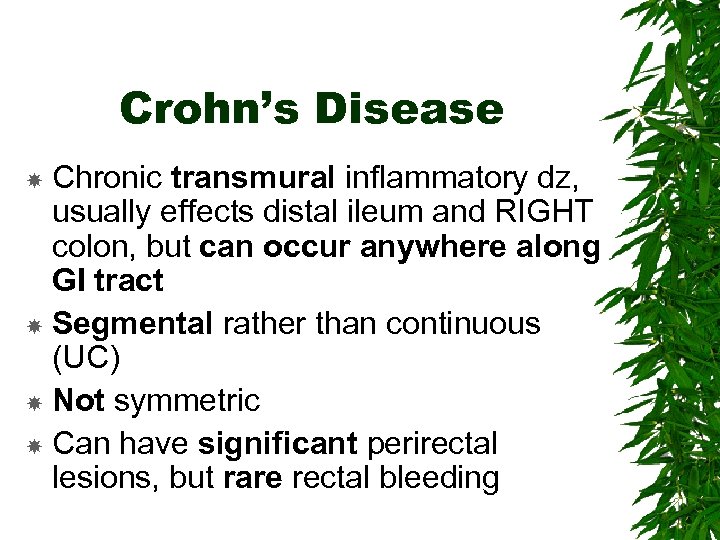 Crohn's Disease

Chronic transmural inflammatory dz, usually effects distal ileum and RIGHT colon, but can occur anywhere along GI tract

Segmental rather than continuous (UC)

Not symmetric

Can have significant perirectal lesions, but rare rectal bleeding